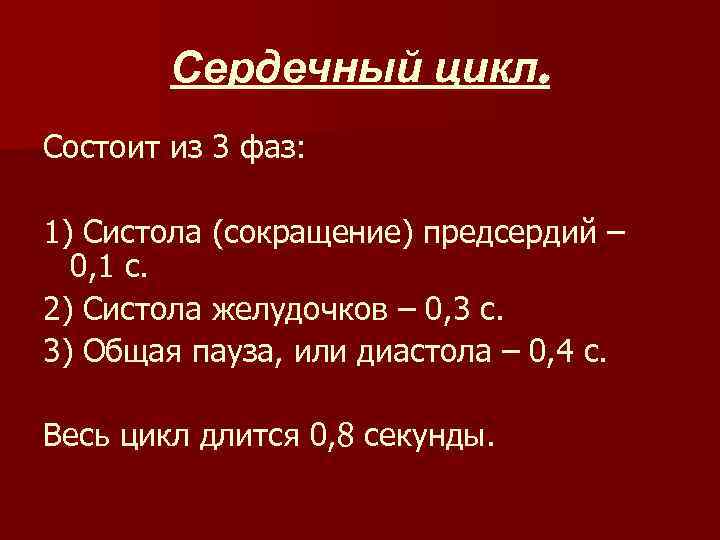 Сердечный цикл.

Состоит из 3 фаз:

1) Систола (сокращение) предсердий – 0,1 с.
2) Систола желудочков – 0,3 с.
3) Общая пауза, или диастола – 0,4 с.

Весь цикл длится 0,8 секунды.